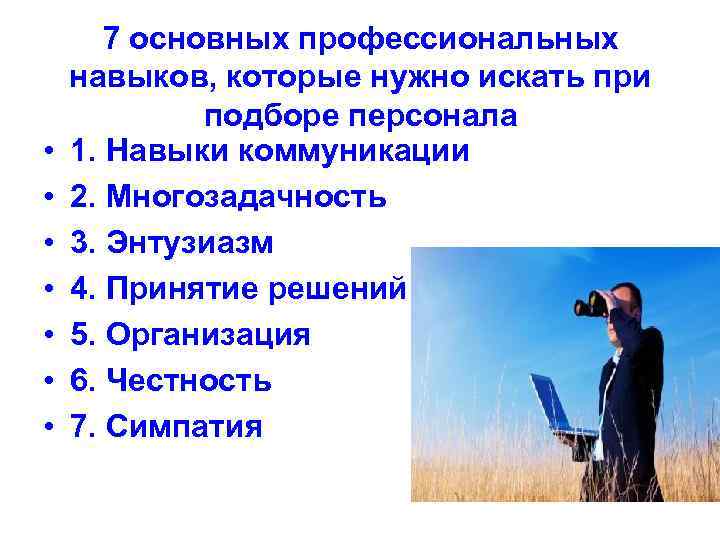 7 основных профессиональных навыков, которые нужно искать при подборе персонала

• 1. Навыки коммуникации
• 2. Многозадачность
• 3. Энтузиазм
• 4. Принятие решений
• 5. Организация
• 6. Честность
• 7. Симпатия